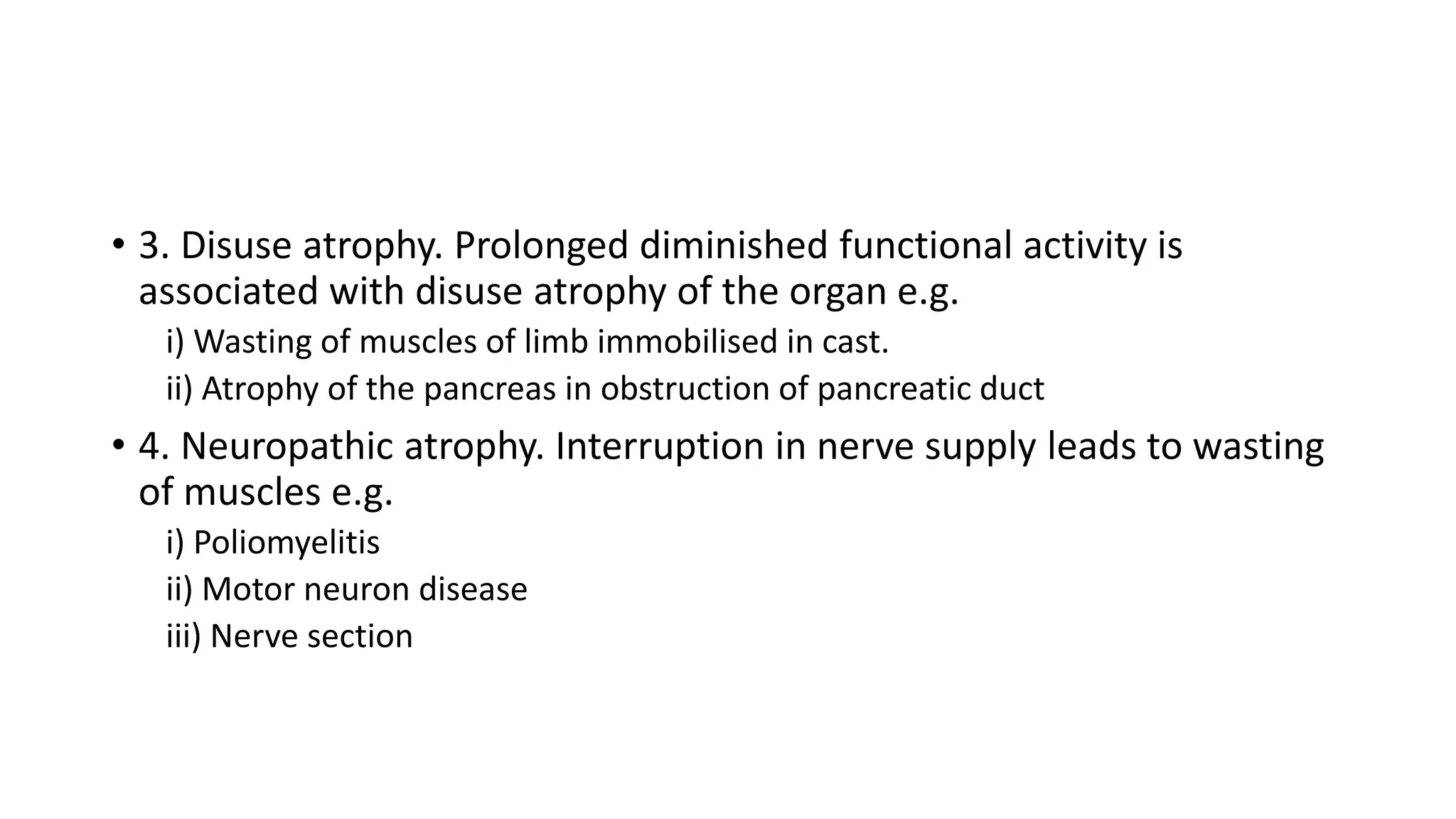 • 3. Disuse atrophy. Prolonged diminished functional activity is associated with disuse atrophy of the organ e.g.

i) Wasting of muscles of limb immobilised in cast.

ii) Atrophy of the pancreas in obstruction of pancreatic duct

• 4. Neuropathic atrophy. Interruption in nerve supply leads to wasting of muscles e.g.

i) Poliomyelitis

ii) Motor neuron disease

iii) Nerve section